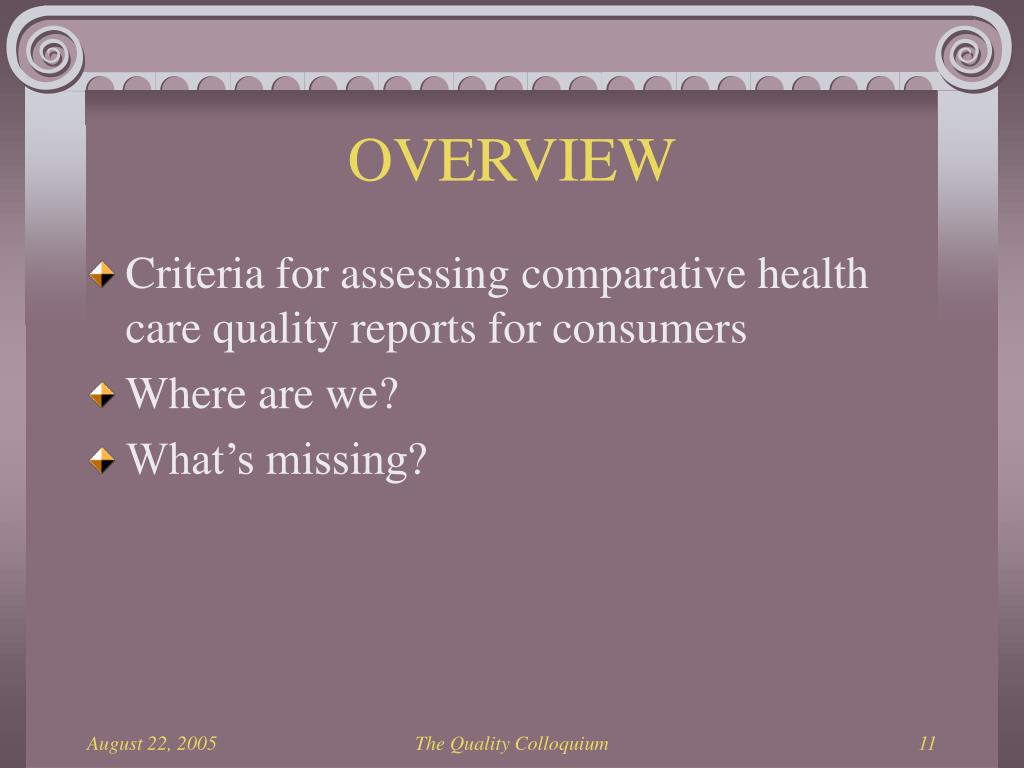 OVERVIEW

Criteria for assessing comparative health care quality reports for consumers

Where are we?

What’s missing?

August 22, 2005

The Quality Colloquium

11